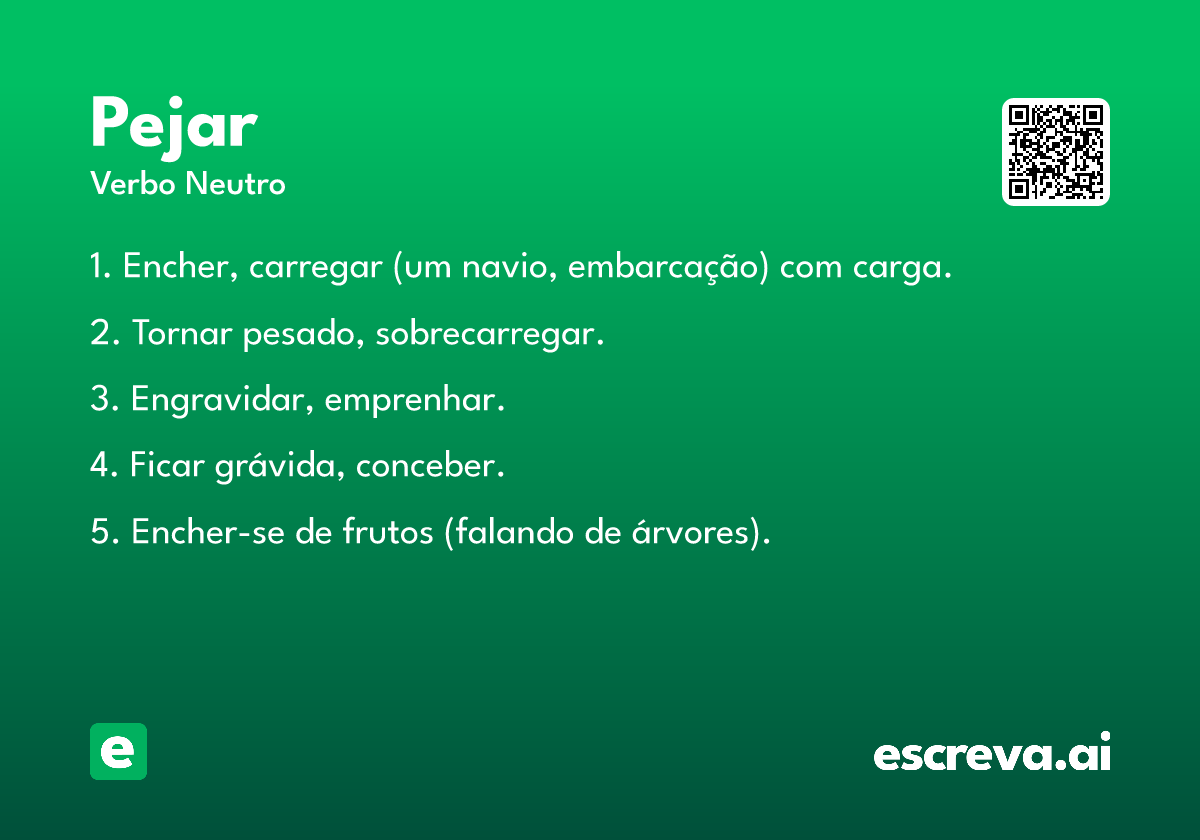 Pejar
Verbo Neutro

1. Encher, carregar (um navio, embarcação) com carga.

2. Tornar pesado, sobrecarregar.

3. Engravidar, emprenhar.

4. Ficar grávida, conceber.

5. Encher-se de frutos (falando de árvores).

e

escreva.ai